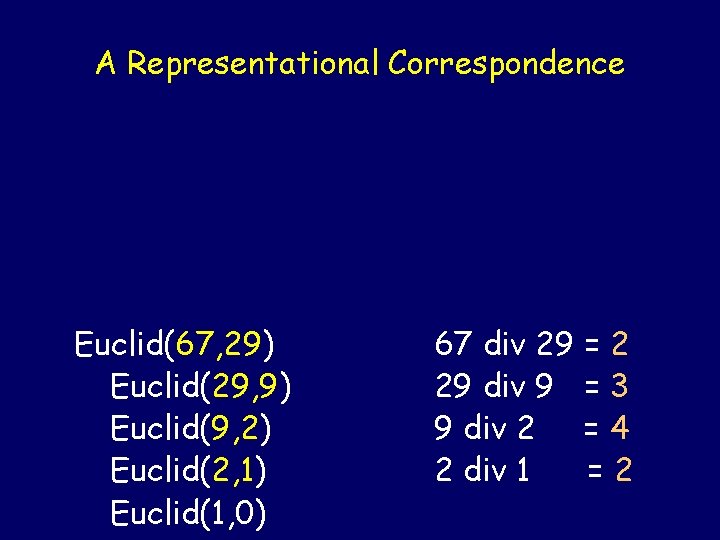 A Representational Correspondence

Euclid(67,29)
Euclid(29,9)
Euclid(9,2)
Euclid(2,1)
Euclid(1,0)

67 div 29 = 2
29 div 9 = 3
9 div 2 = 4
2 div 1 = 2